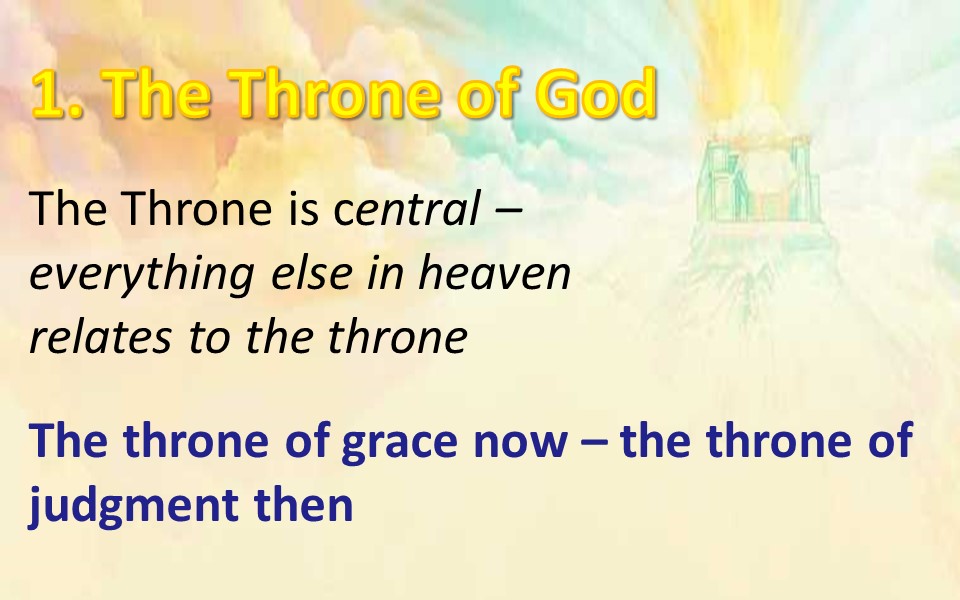 1. The Throne of God

The Throne is central – everything else in heaven relates to the throne

The throne of grace now – the throne of judgment then